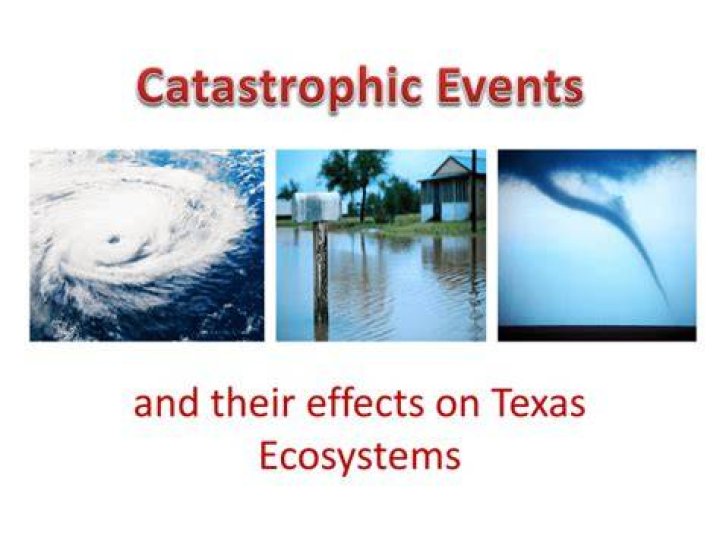 Catastrophic Events

and their effects on Texas Ecosystems